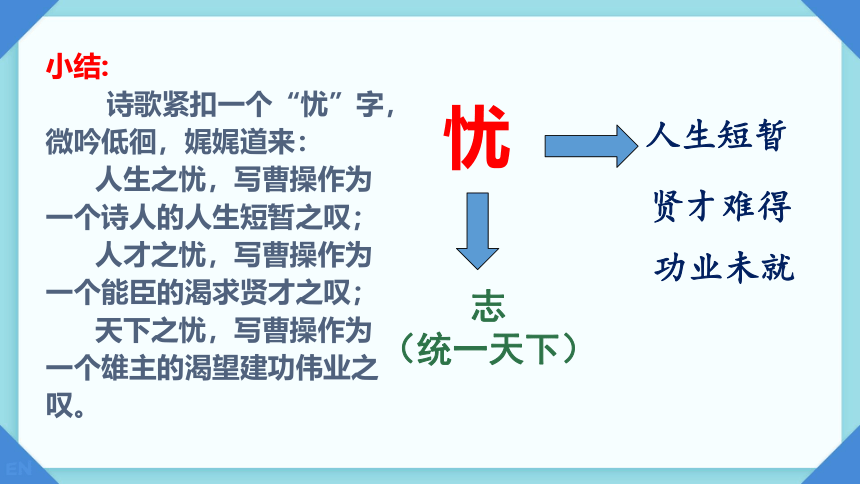 小结:

诗歌紧扣一个“忧”字，微吟低徊，娓娓道来：

人生之忧，写曹操作为一个诗人的人生短暂之叹；

人才之忧，写曹操作为一个能臣的渴求贤才之叹；

天下之忧，写曹操作为一个雄主的渴望建功伟业之叹。

忧

人生短暂

贤才难得

功业未就

志
（统一天下）

EN